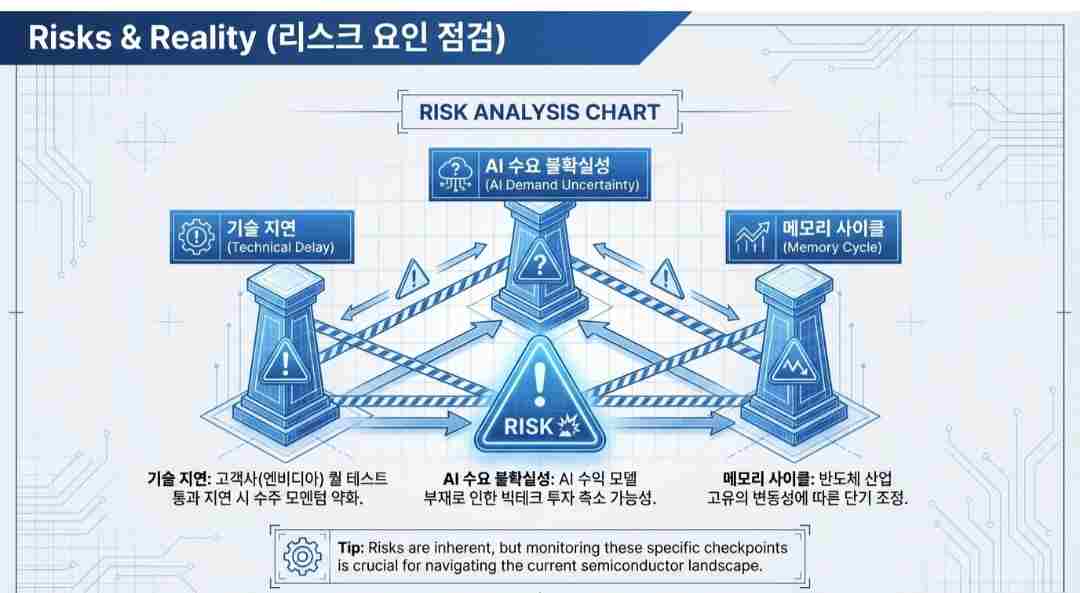 Risks & Reality (리스크 요인 점검)

RISK ANALYSIS CHART

AI 수요 불확실성
(AI Demand Uncertainty)

기술 지연
(Technical Delay)

메모리 사이클
(Memory Cycle)

RISK

기술 지연: 고객사(엔비디아) 퀄 테스트 통과 지연 시 수주 모멘텀 약화.

AI 수요 불확실성: AI 수익 모델 부재로 인한 빅테크 투자 축소 가능성.

메모리 사이클: 반도체 산업 고유의 변동성에 따른 단기 조정.

Tip: Risks are inherent, but monitoring these specific checkpoints is crucial for navigating the current semiconductor landscape.